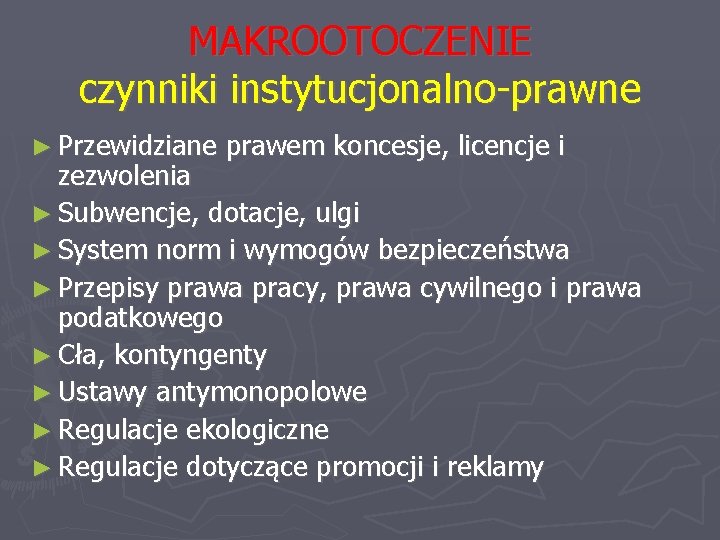 MAKROOTOCZENIE
czynniki instytucjonalno-prawne

► Przewidziane prawem koncesje, licencje i zezwolenia
► Subwencje, dotacje, ulgi
► System norm i wymogów bezpieczeństwa
► Przepisy prawa pracy, prawa cywilnego i prawa podatkowego
► Cła, kontyngenty
► Ustawy antymonopolowe
► Regulacje ekologiczne
► Regulacje dotyczące promocji i reklamy